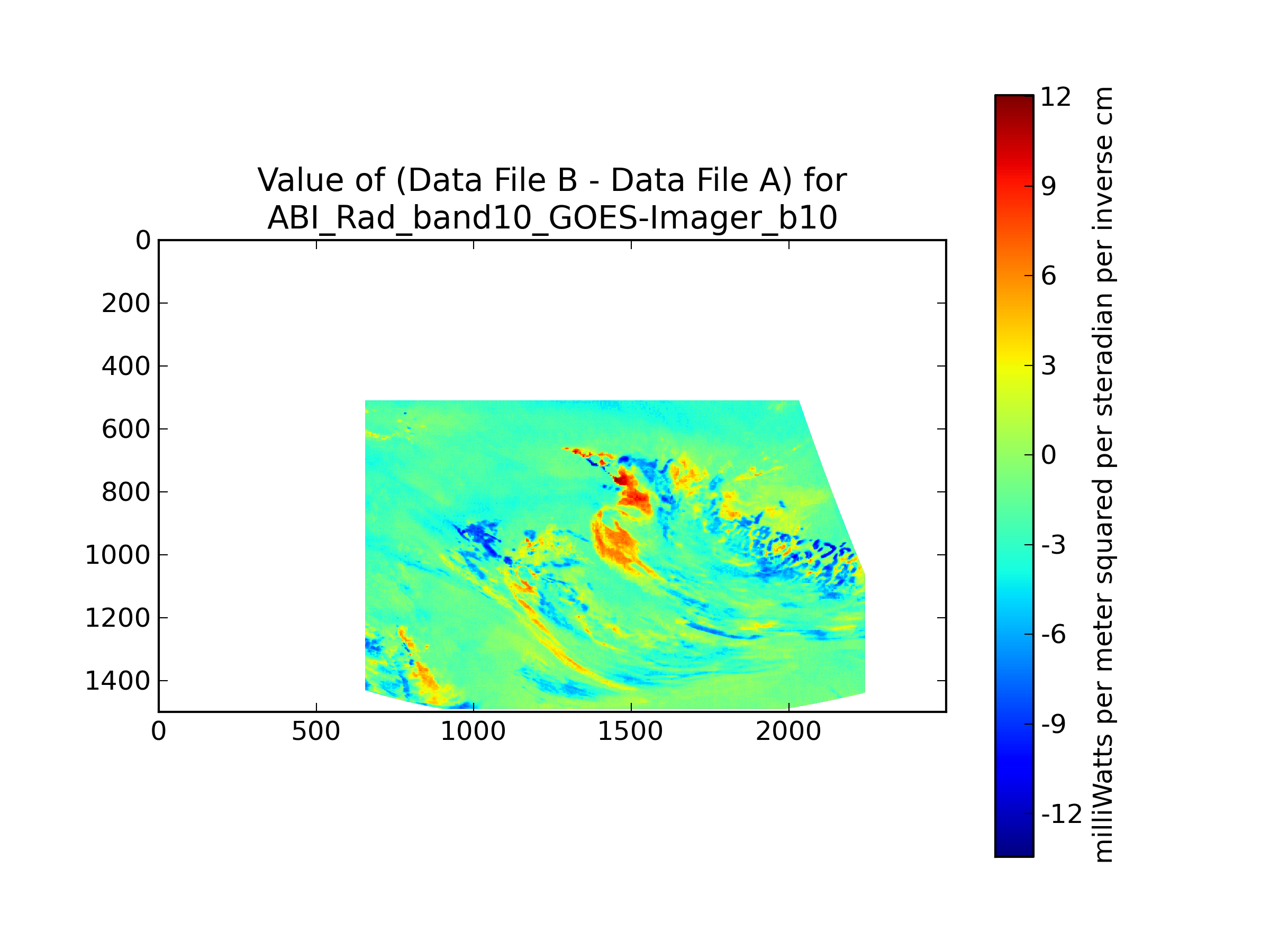 Value of (Data File B - Data File A) for
ABI_Rad_band10_GOES-Imager_b10

0
200
400
600
800
1000
1200
1400

0
500
1000
1500
2000

12
9
6
3
0
-3
-6
-9
-12

milliWatts per meter squared per steradian per inverse cm